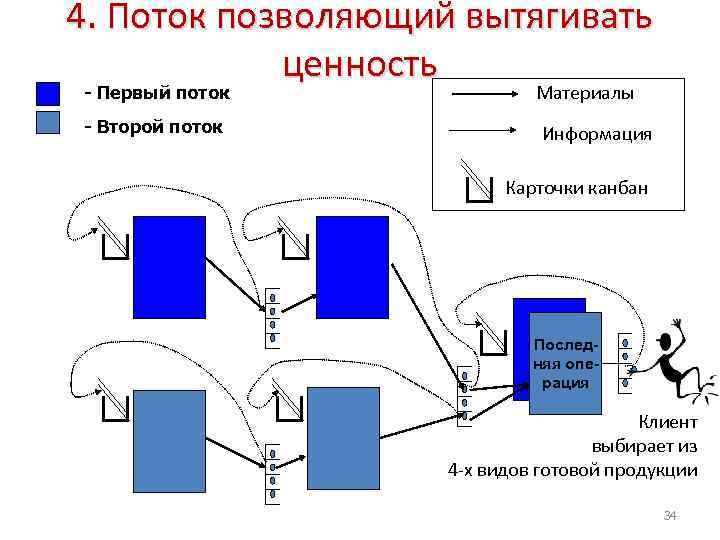 4. Поток позволяющий вытягивать ценность

- Первый поток

- Второй поток

Материалы

Информация

Карточки канбан

Последняя операция

Клиент выбирает из 4-х видов готовой продукции

34